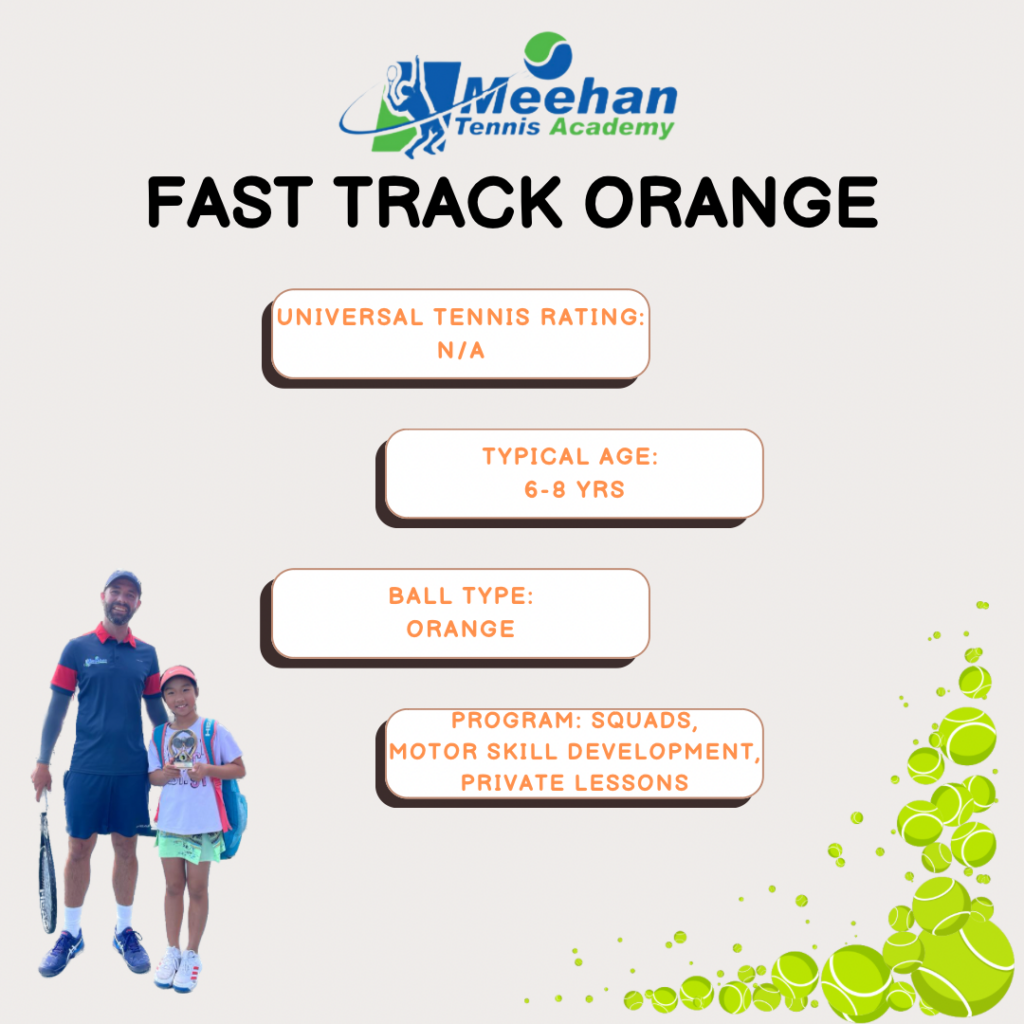 Meehan
Tennis Academy

FAST TRACK ORANGE

UNIVERSAL TENNIS RATING:
N/A

TYPICAL AGE:
6-8 YRS

BALL TYPE:
ORANGE

PROGRAM: SQUADS,
MOTOR SKILL DEVELOPMENT,
PRIVATE LESSONS